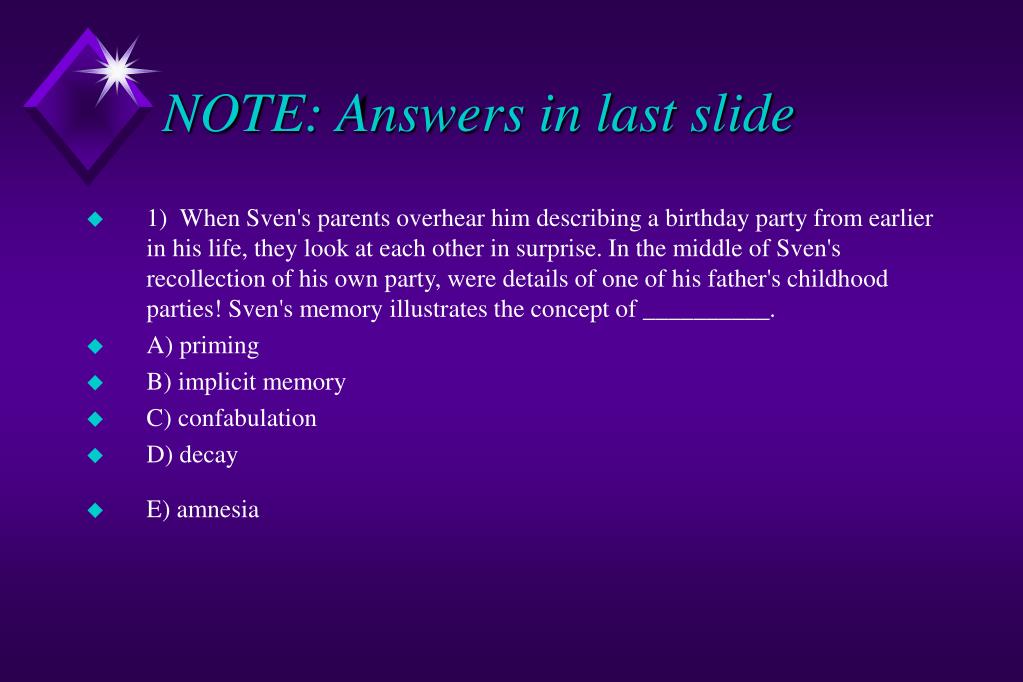 NOTE: Answers in last slide

1) When Sven's parents overhear him describing a birthday party from earlier in his life, they look at each other in surprise. In the middle of Sven's recollection of his own party, were details of one of his father's childhood parties! Sven's memory illustrates the concept of __________.

A) priming

B) implicit memory

C) confabulation

D) decay

E) amnesia